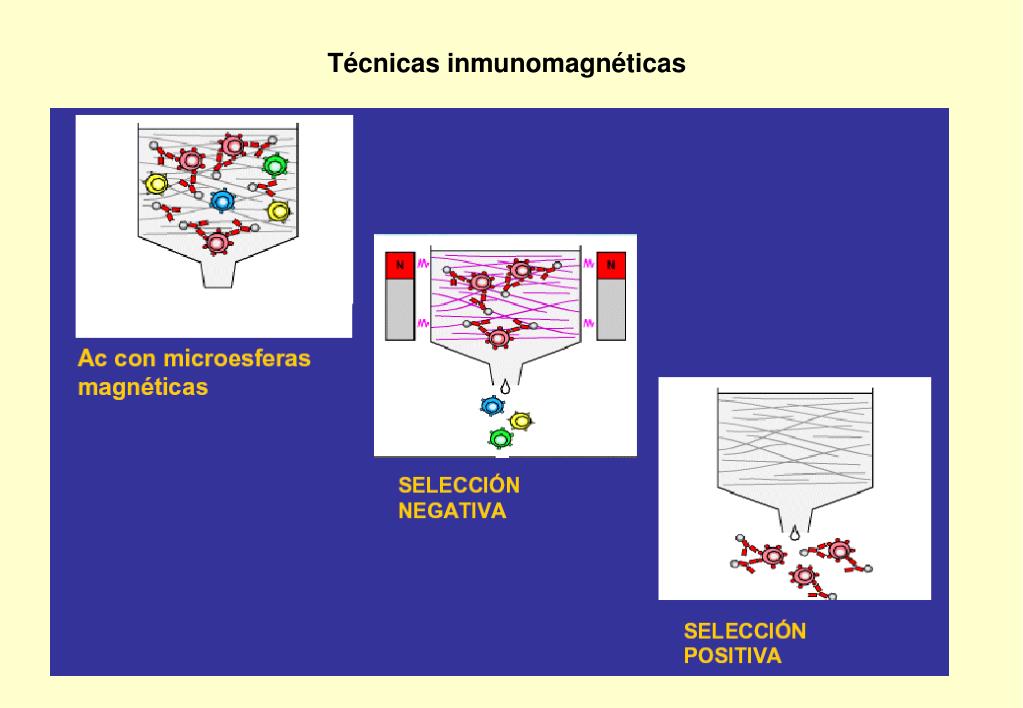 Técnicas inmunomagnéticas

Ac con microesferas magnéticas

N

N

SELECCIÓN NEGATIVA

SELECCIÓN POSITIVA